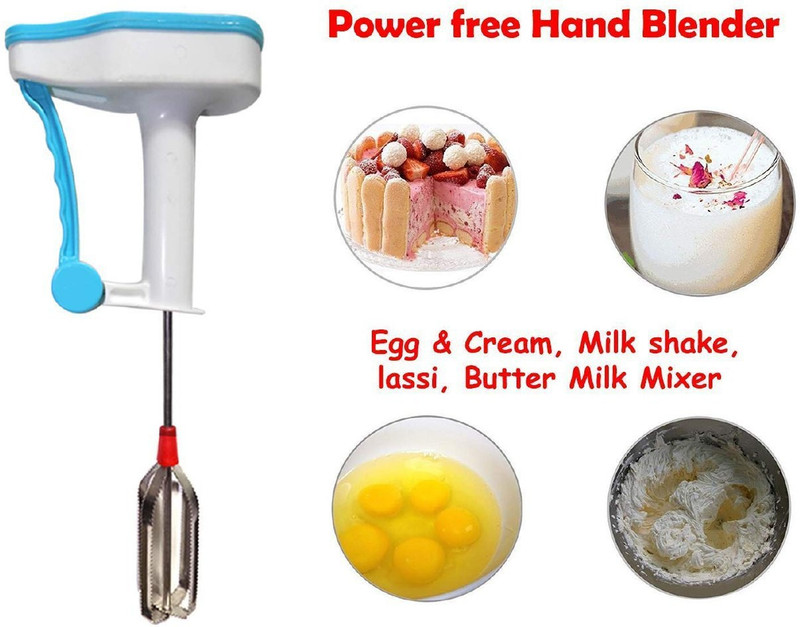 Power free Hand Blender

Egg & Cream, Milk shake, lassi, Butter Milk Mixer